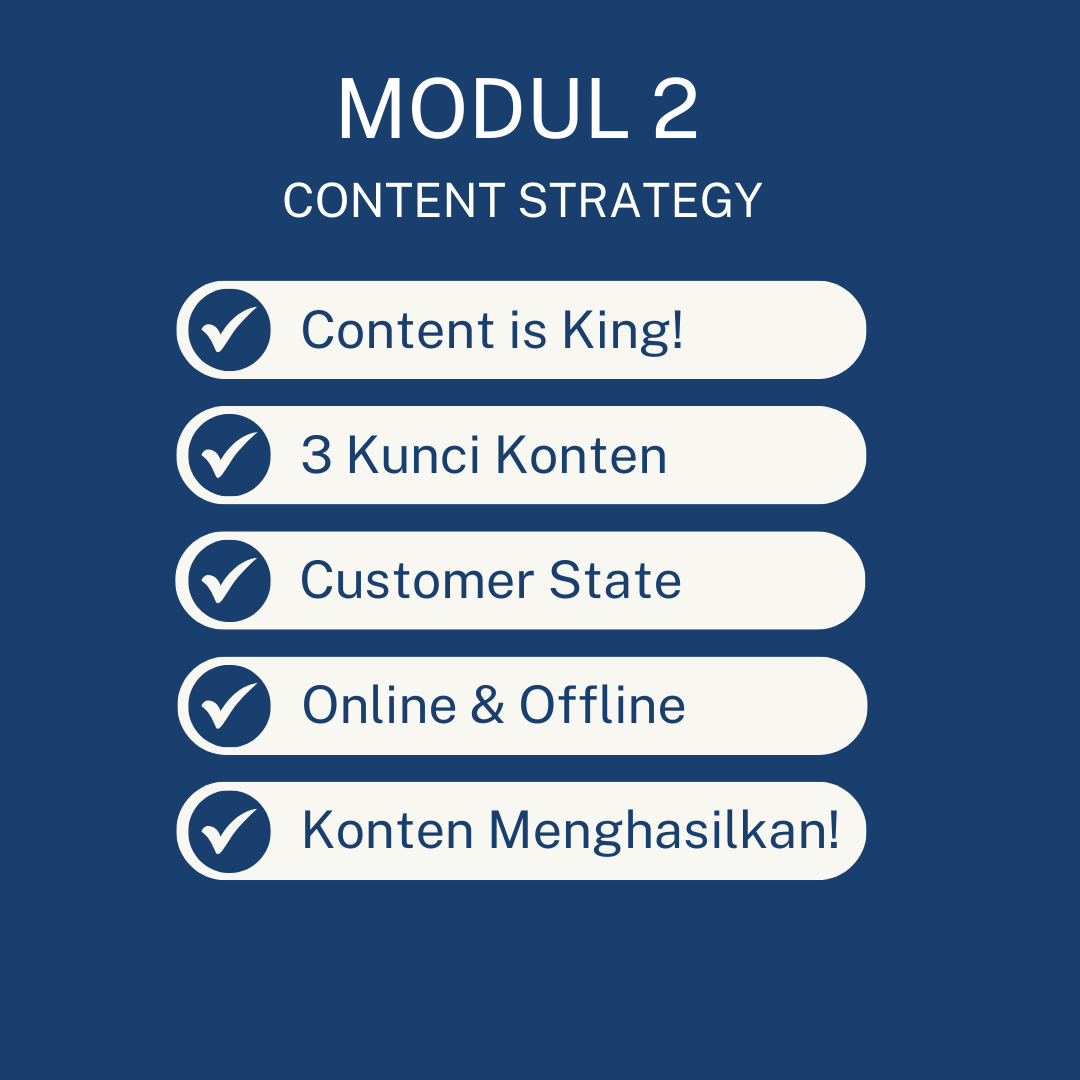 MODUL 2
CONTENT STRATEGY

Content is King!

3 Kunci Konten

Customer State

Online & Offline

Konten Menghasilkan!